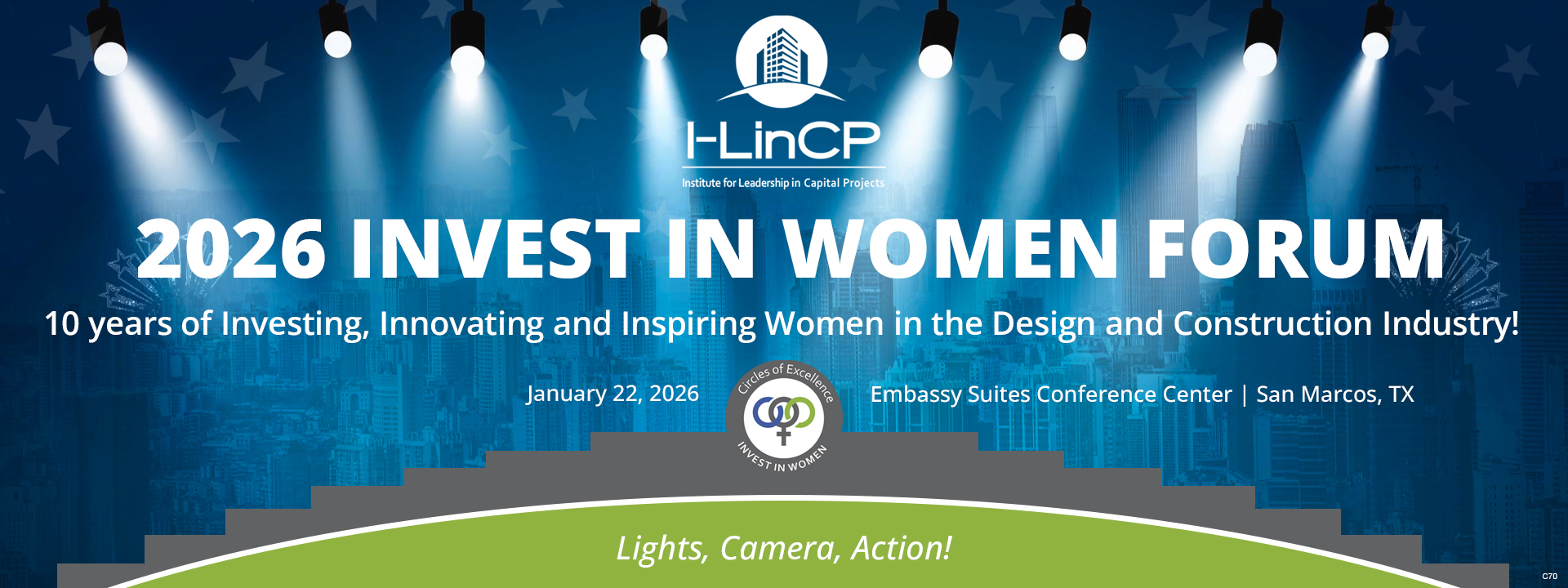 I-LinCP
Institute for Leadership in Capital Projects

2026 INVEST IN WOMEN FORUM

10 years of Investing, Innovating and Inspiring Women in the Design and Construction Industry!

January 22, 2026

Circles of Excellence
INVEST IN WOMEN

Embassy Suites Conference Center | San Marcos, TX

Lights, Camera, Action!

C70